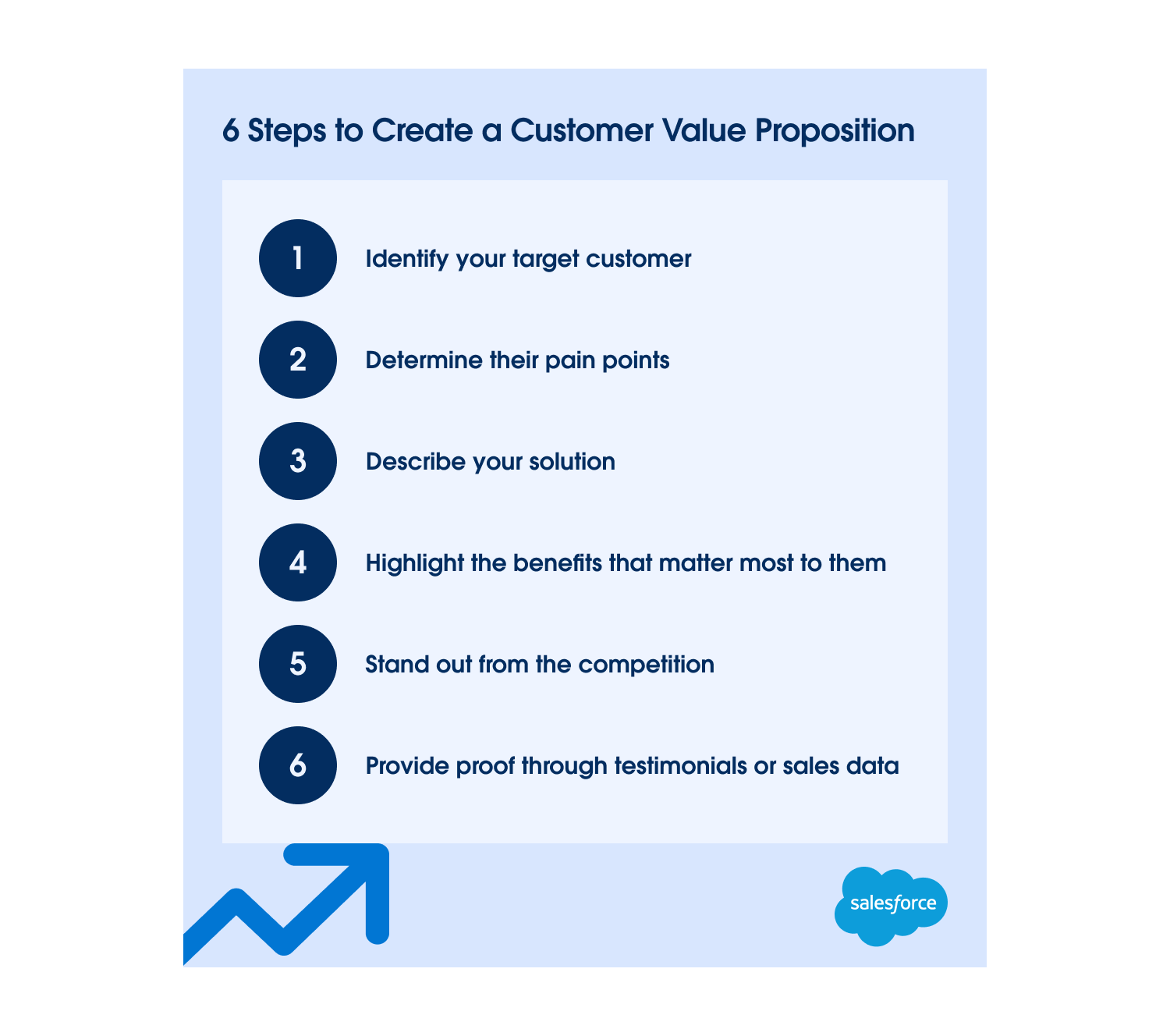 6 Steps to Create a Customer Value Proposition

1 Identify your target customer

2 Determine their pain points

3 Describe your solution

4 Highlight the benefits that matter most to them

5 Stand out from the competition

6 Provide proof through testimonials or sales data

salesforce